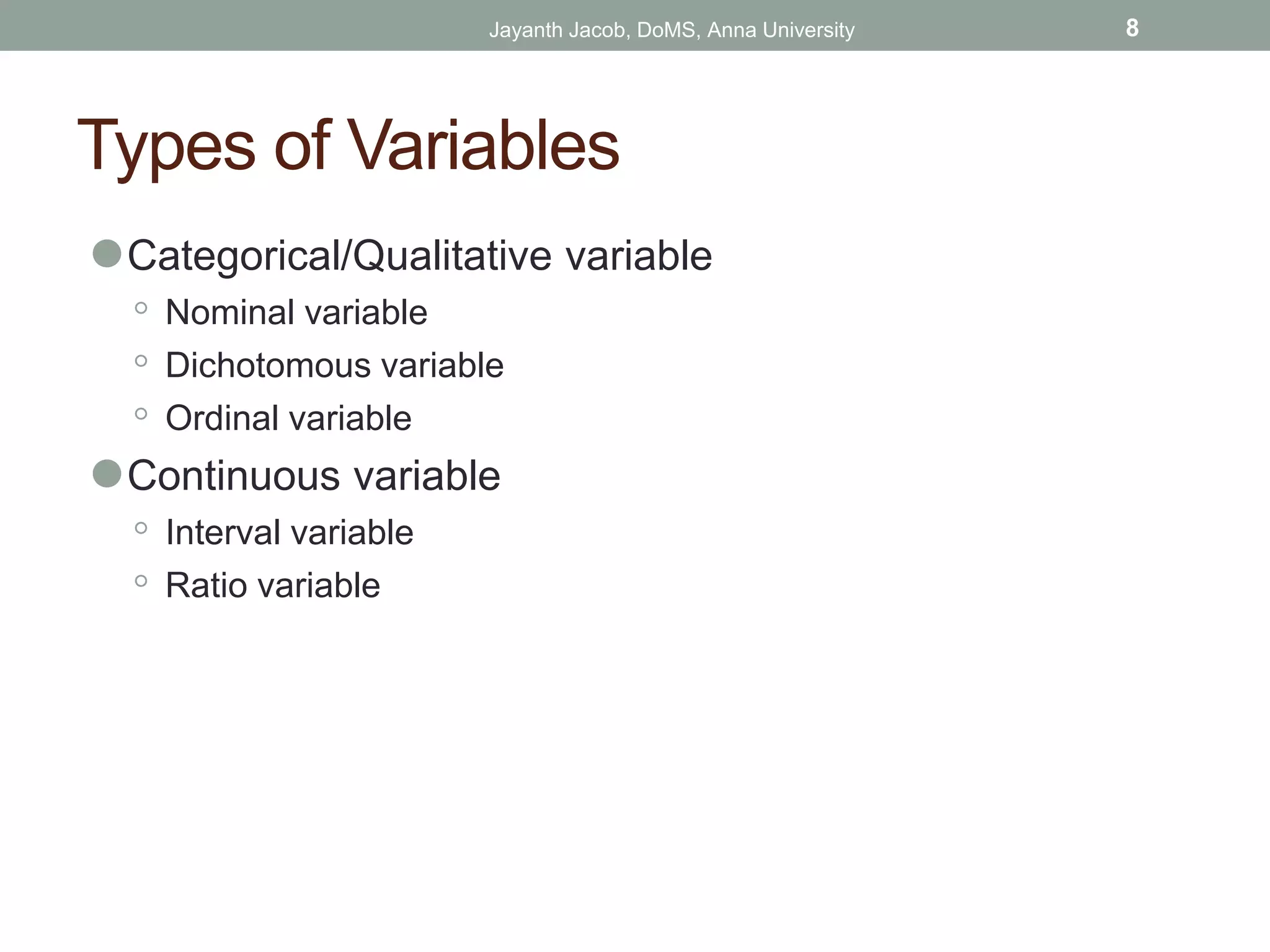 Jayanth Jacob, DoMS, Anna University 8

Types of Variables

Categorical/Qualitative variable
Nominal variable
Dichotomous variable
Ordinal variable
Continuous variable
Interval variable
Ratio variable